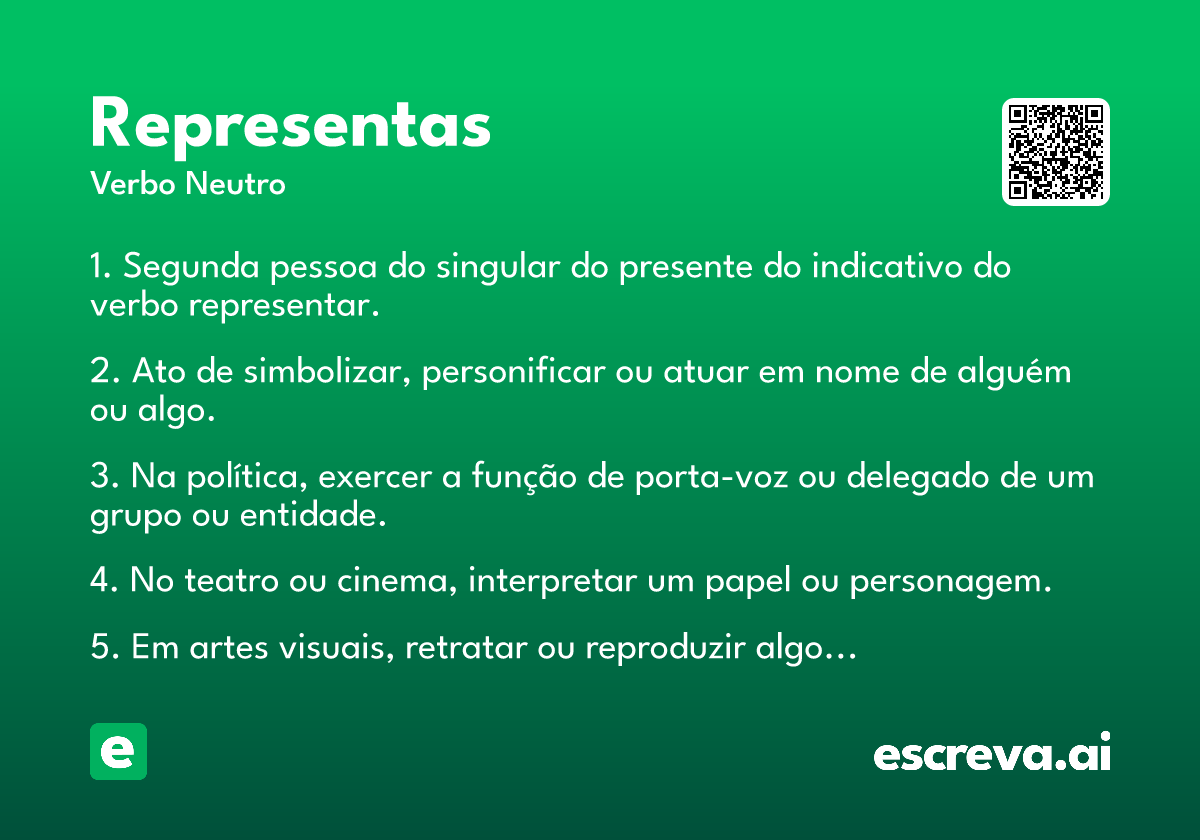 Representas

Verbo Neutro

1. Segunda pessoa do singular do presente do indicativo do verbo representar.

2. Ato de simbolizar, personificar ou atuar em nome de alguém ou algo.

3. Na política, exercer a função de porta-voz ou delegado de um grupo ou entidade.

4. No teatro ou cinema, interpretar um papel ou personagem.

5. Em artes visuais, retratar ou reproduzir algo…

e

escreva.ai